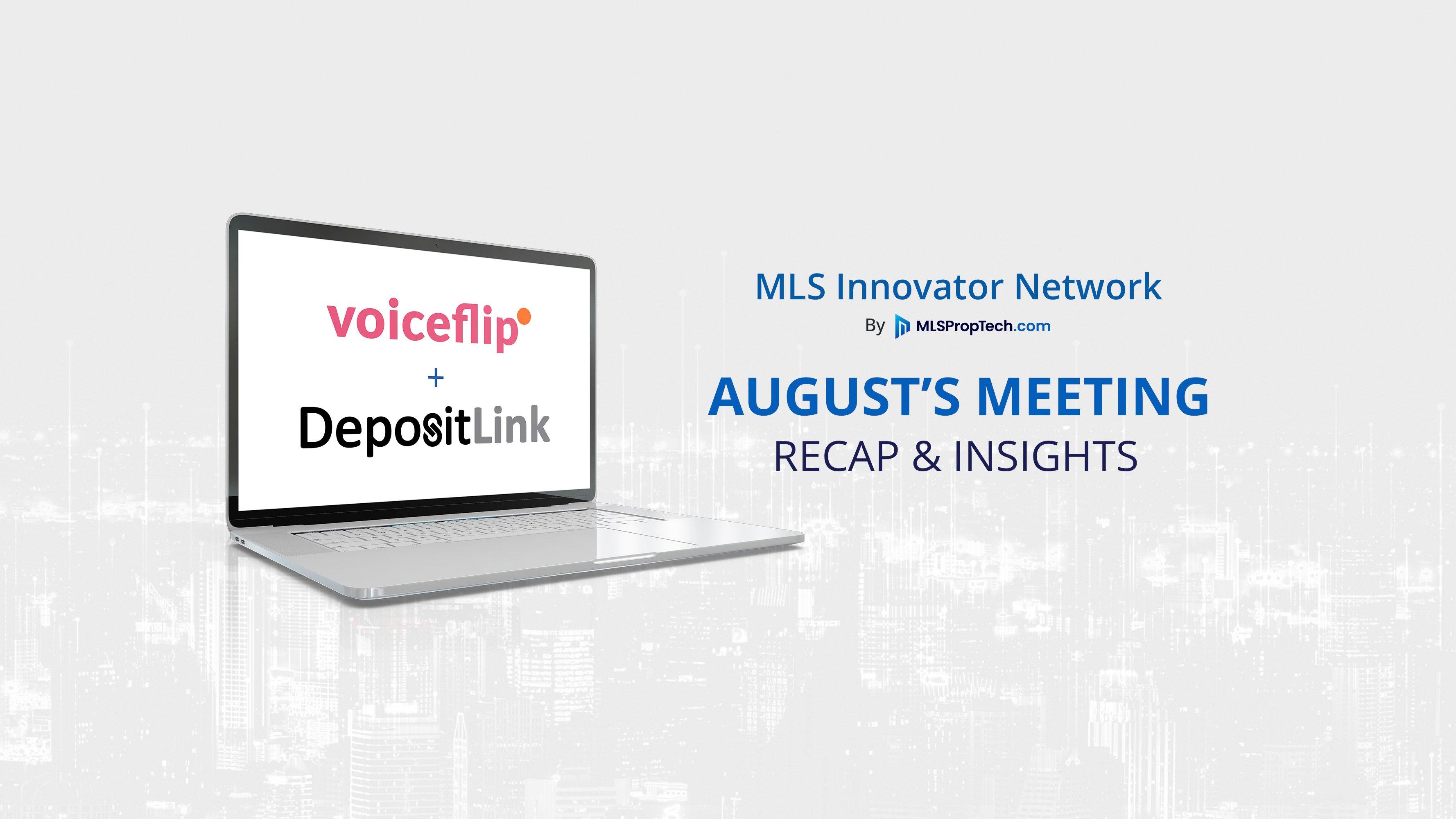 voiceflip
+
DepositLink

MLS Innovator Network
By MLSPropTech.com

AUGUST'S MEETING
RECAP & INSIGHTS